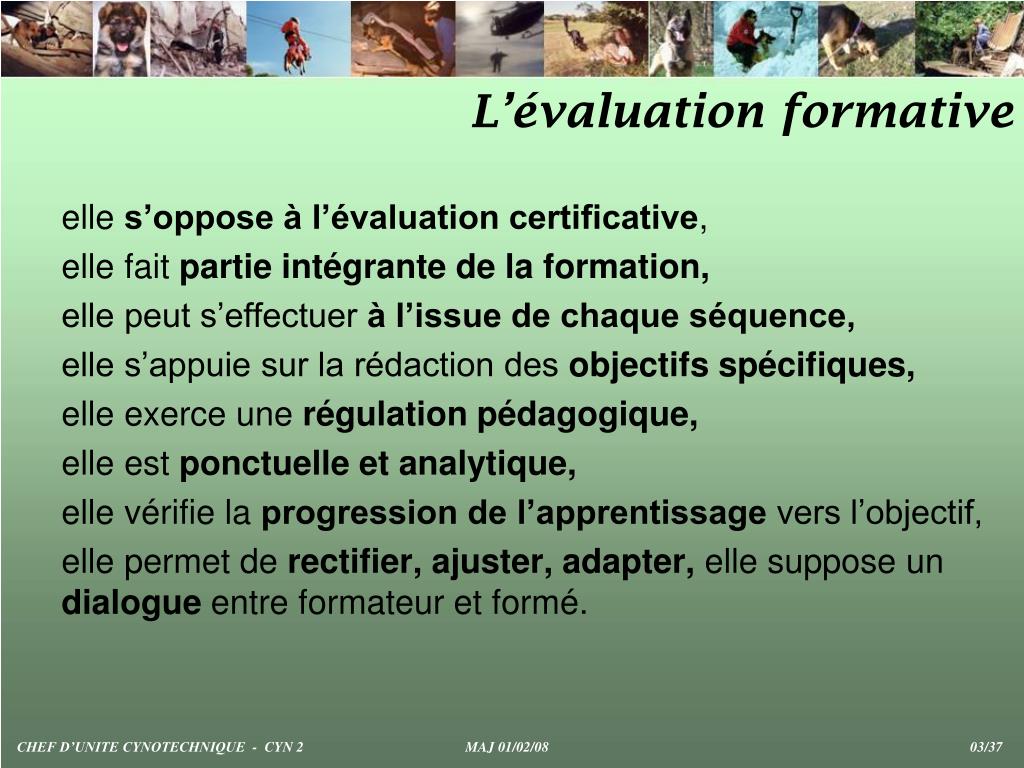 L’évaluation formative

elle s’oppose à l’évaluation certificative,

elle fait partie intégrante de la formation,

elle peut s’effectuer à l’issue de chaque séquence,

elle s’appuie sur la rédaction des objectifs spécifiques,

elle exerce une régulation pédagogique,

elle est ponctuelle et analytique,

elle vérifie la progression de l’apprentissage vers l’objectif,

elle permet de rectifier, ajuster, adapter, elle suppose un dialogue entre formateur et formé.

CHEF D’UNITE CYNOTECHNIQUE - CYN 2

MAJ 01/02/08

03/37